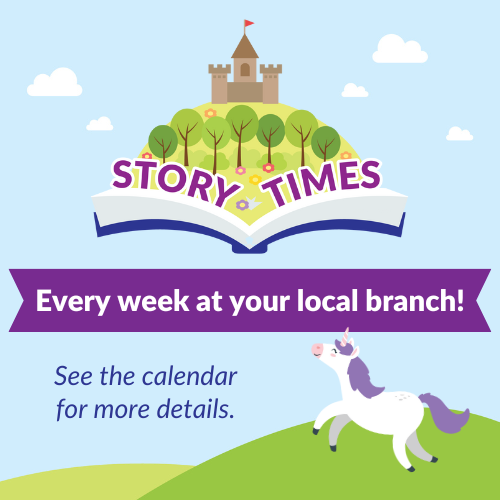 STORY TIMES

Every week at your local branch!

See the calendar for more details.